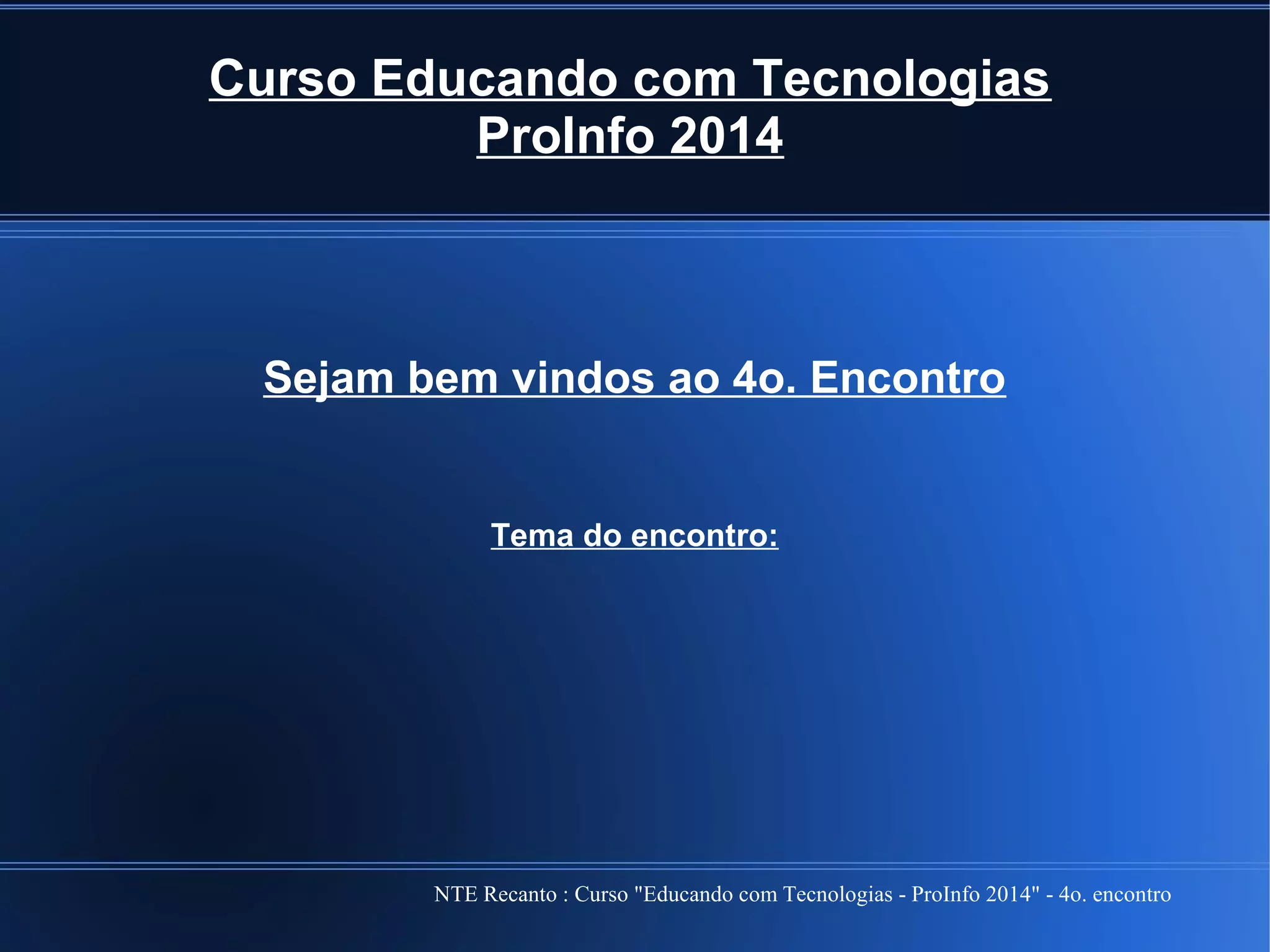 Curso Educando com Tecnologias
ProInfo 2014

Sejam bem vindos ao 4o. Encontro

Tema do encontro:

NTE Recanto : Curso "Educando com Tecnologias - ProInfo 2014" - 4o. encontro